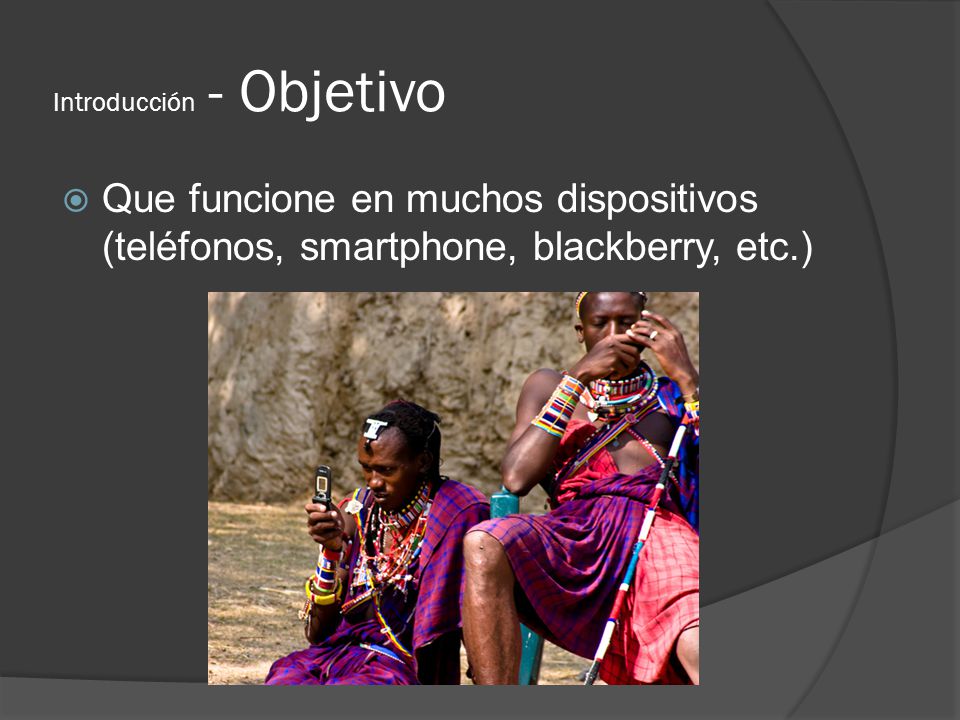 Introducción - Objetivo

Que funcione en muchos dispositivos (teléfonos, smartphone, blackberry, etc.)